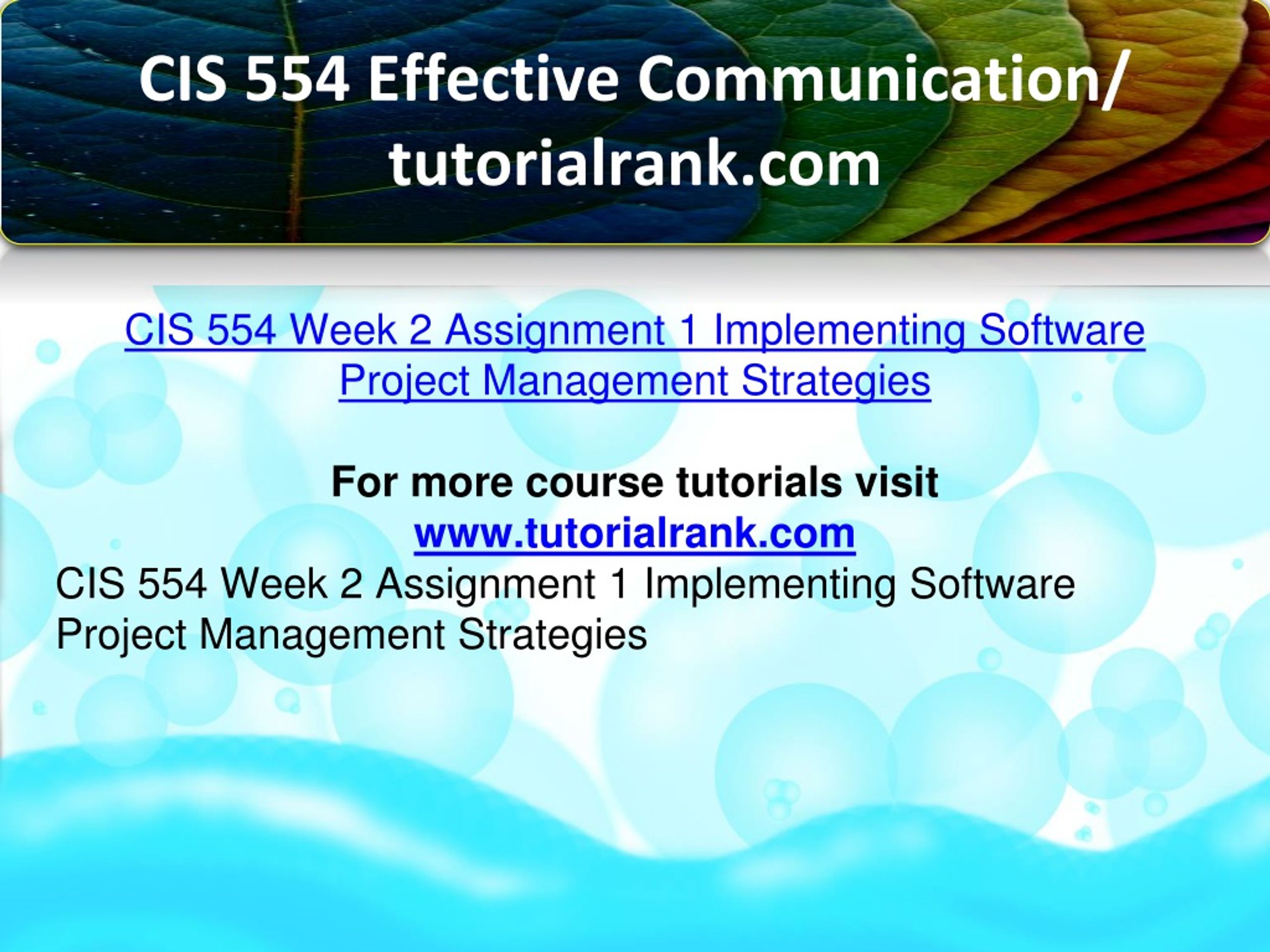 CIS 554 Effective Communication/ tutorialrank.com

CIS 554 Week 2 Assignment 1 Implementing Software Project Management Strategies

For more course tutorials visit
www.tutorialrank.com
CIS 554 Week 2 Assignment 1 Implementing Software Project Management Strategies